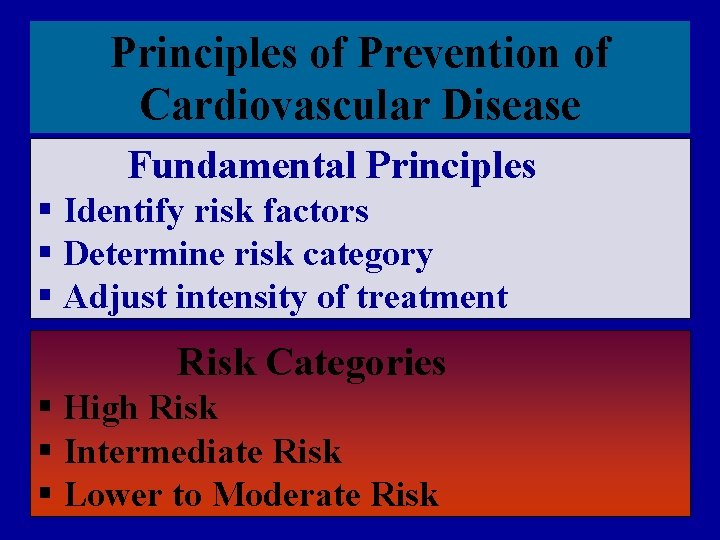 Principles of Prevention of Cardiovascular Disease

Fundamental Principles

▪ Identify risk factors
▪ Determine risk category
▪ Adjust intensity of treatment

Risk Categories

▪ High Risk
▪ Intermediate Risk
▪ Lower to Moderate Risk